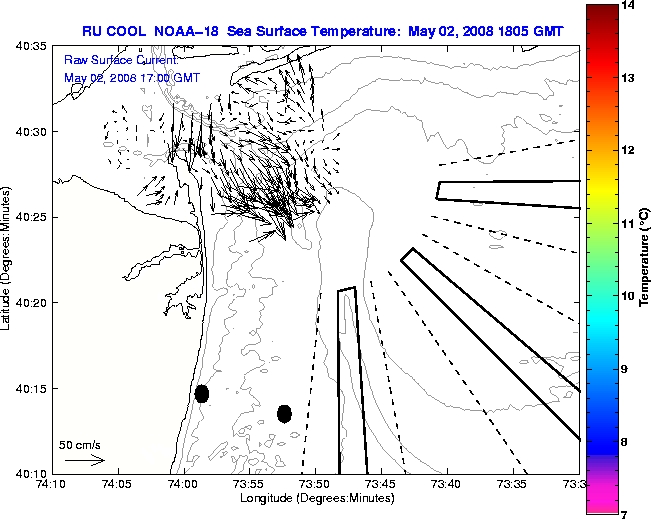 RU COOL NOAA-18 Sea Surface Temperature: May 02, 2008 1805 GMT

Raw Surface Current:
May 02, 2008 17:00 GMT

40:35
40:30
40:25
40:20
40:15
40:10

Latitude (Degrees:Minutes)

50 cm/s

74:10 74:05 74:00 73:55 73:50 73:45 73:40 73:35 73:3

Longitude (Degrees:Minutes)

14
13
12
11
10
9
8
7

Temperature (°C)